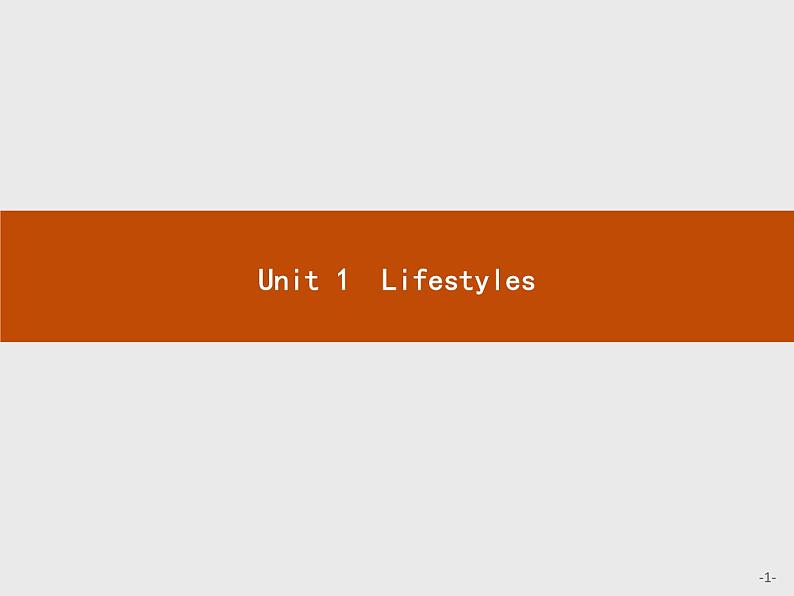 Unit 1 Lifestyles

-1-